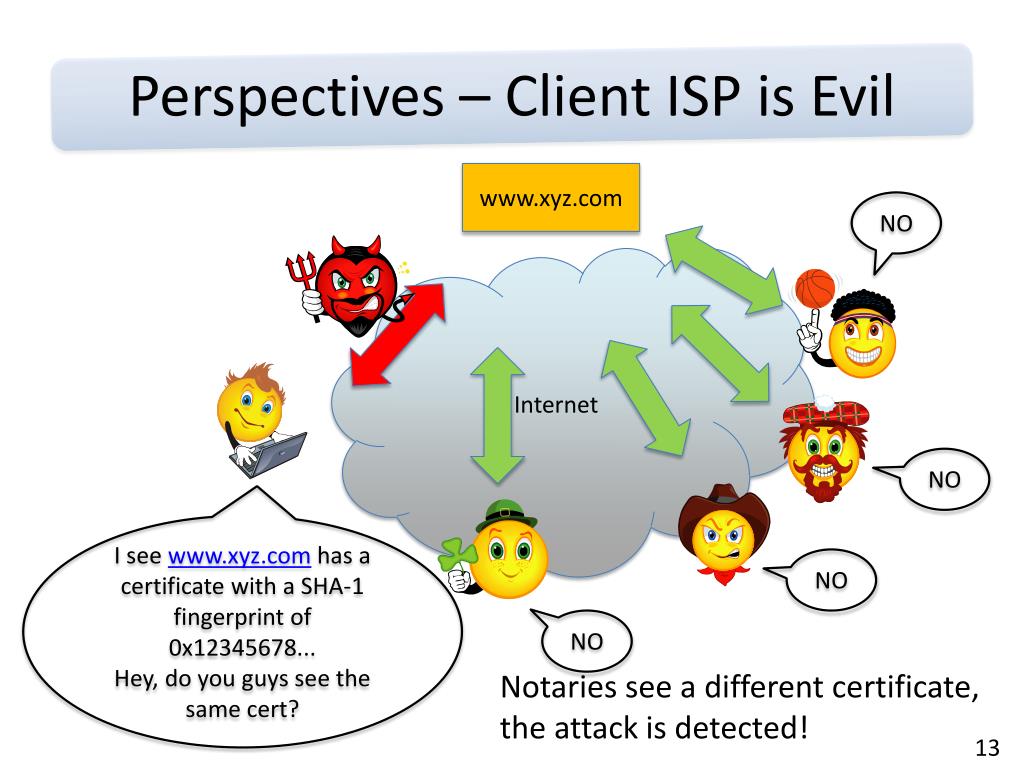 Perspectives – Client ISP is Evil

www.xyz.com

NO

Internet

NO

NO

NO

I see www.xyz.com has a certificate with a SHA-1 fingerprint of 0x12345678...
Hey, do you guys see the same cert?

Notaries see a different certificate, the attack is detected!

13